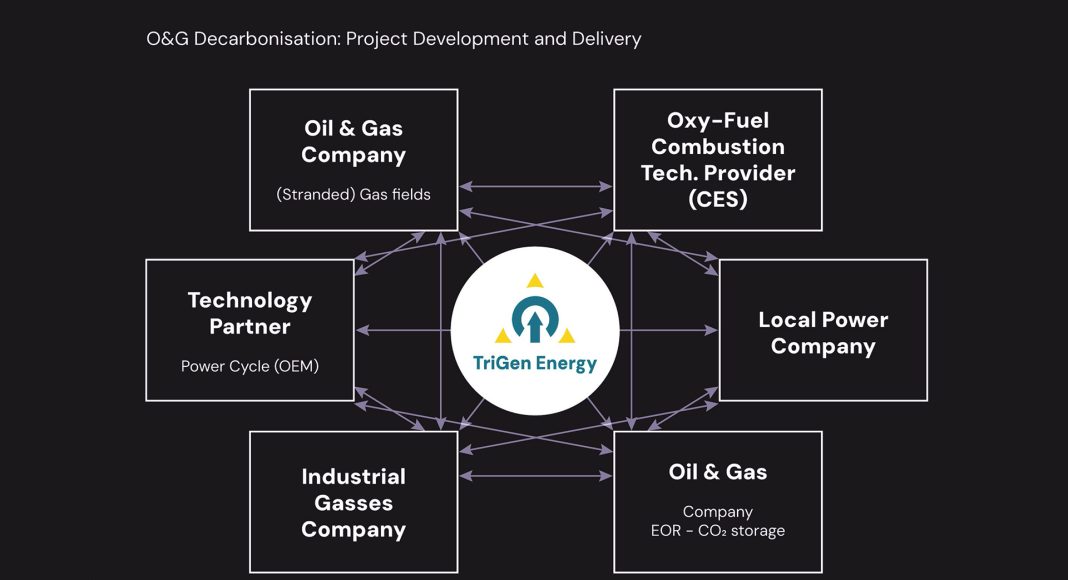 O&G Decarbonisation: Project Development and Delivery

Oil & Gas Company

(Stranded) Gas fields

Oxy-Fuel Combustion Tech. Provider (CES)

Technology Partner

Power Cycle (OEM)

TriGen Energy

Local Power Company

Industrial Gasses Company

Oil & Gas

Company
EOR - $CO_2$ storage